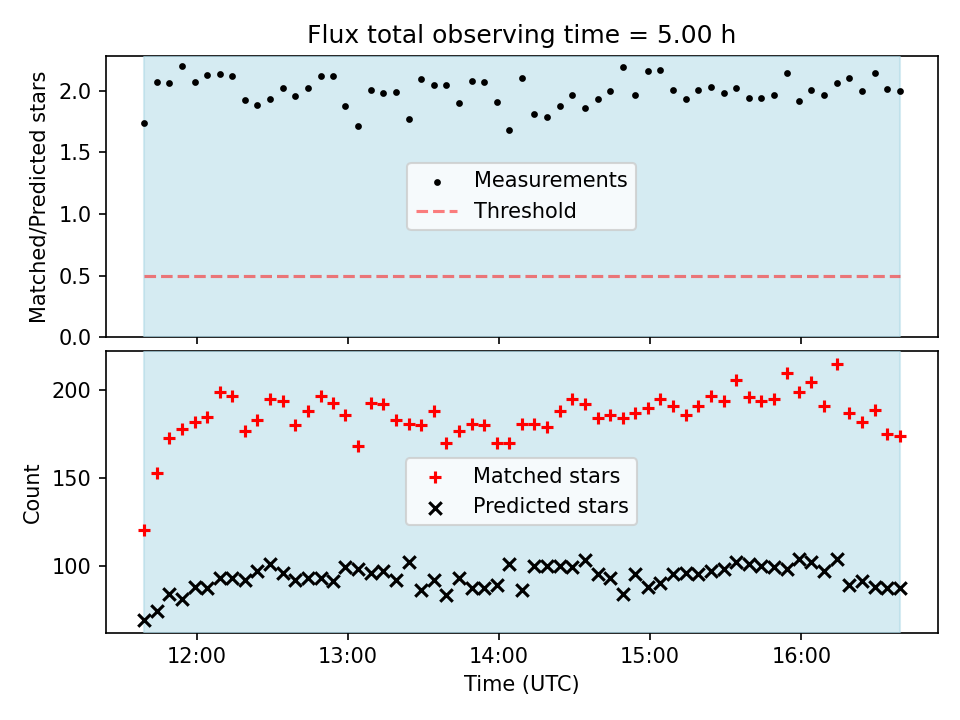 Flux total observing time = 5.00 h

Matched/Predicted stars

2.0
1.5
1.0
0.5
0.0

Measurements
Threshold

Count

200
150
100

Matched stars
Predicted stars

12:00
13:00
14:00
15:00
16:00

Time (UTC)